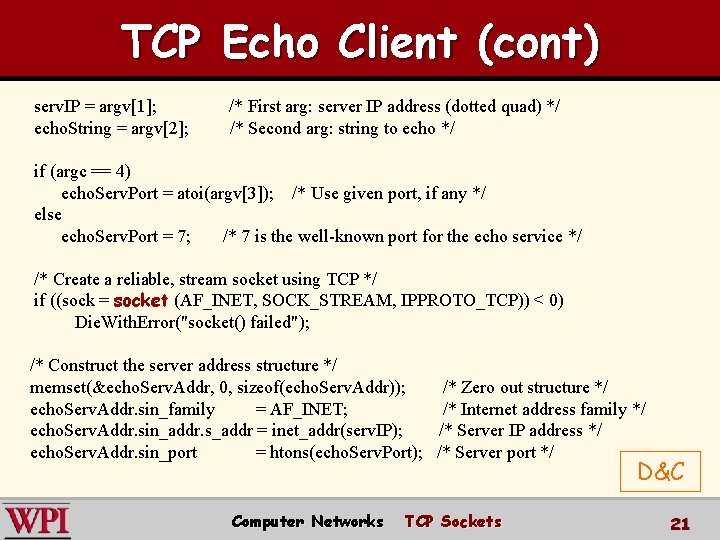 TCP Echo Client (cont)

servIP = argv[1]; /* First arg: server IP address (dotted quad) */
echoString = argv[2]; /* Second arg: string to echo */

if (argc == 4)
echoServPort = atoi(argv[3]); /* Use given port, if any */
else
echoServPort = 7; /* 7 is the well-known port for the echo service */

/* Create a reliable, stream socket using TCP */
if ((sock = socket (AF_INET, SOCK_STREAM, IPPROTO_TCP)) < 0)
DieWithError("socket() failed");

/* Construct the server address structure */
memset(&echoServAddr, 0, sizeof(echoServAddr)); /* Zero out structure */
echoServAddr.sin_family = AF_INET; /* Internet address family */
echoServAddr.sin_addr.s_addr = inet_addr(servIP); /* Server IP address */
echoServAddr.sin_port = htons(echoServPort); /* Server port */

D&C

WPI Computer Networks TCP Sockets 21